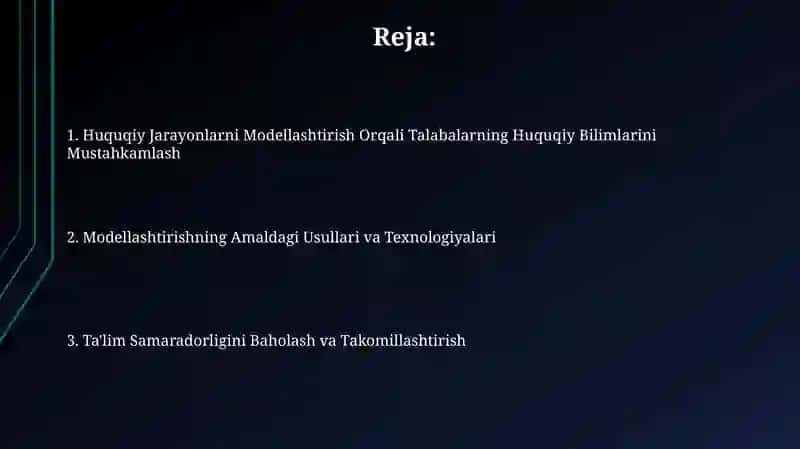 Reja:

1. Huquqiy Jarayonlarni Modellashtirish Orqali Talabalarning Huquqiy Bilimlarini Mustahkamlash

2. Modellashtirishning Amaldagi Usullari va Texnologiyalari

3. Ta'lim Samaradorligini Baholash va Takomillashtirish